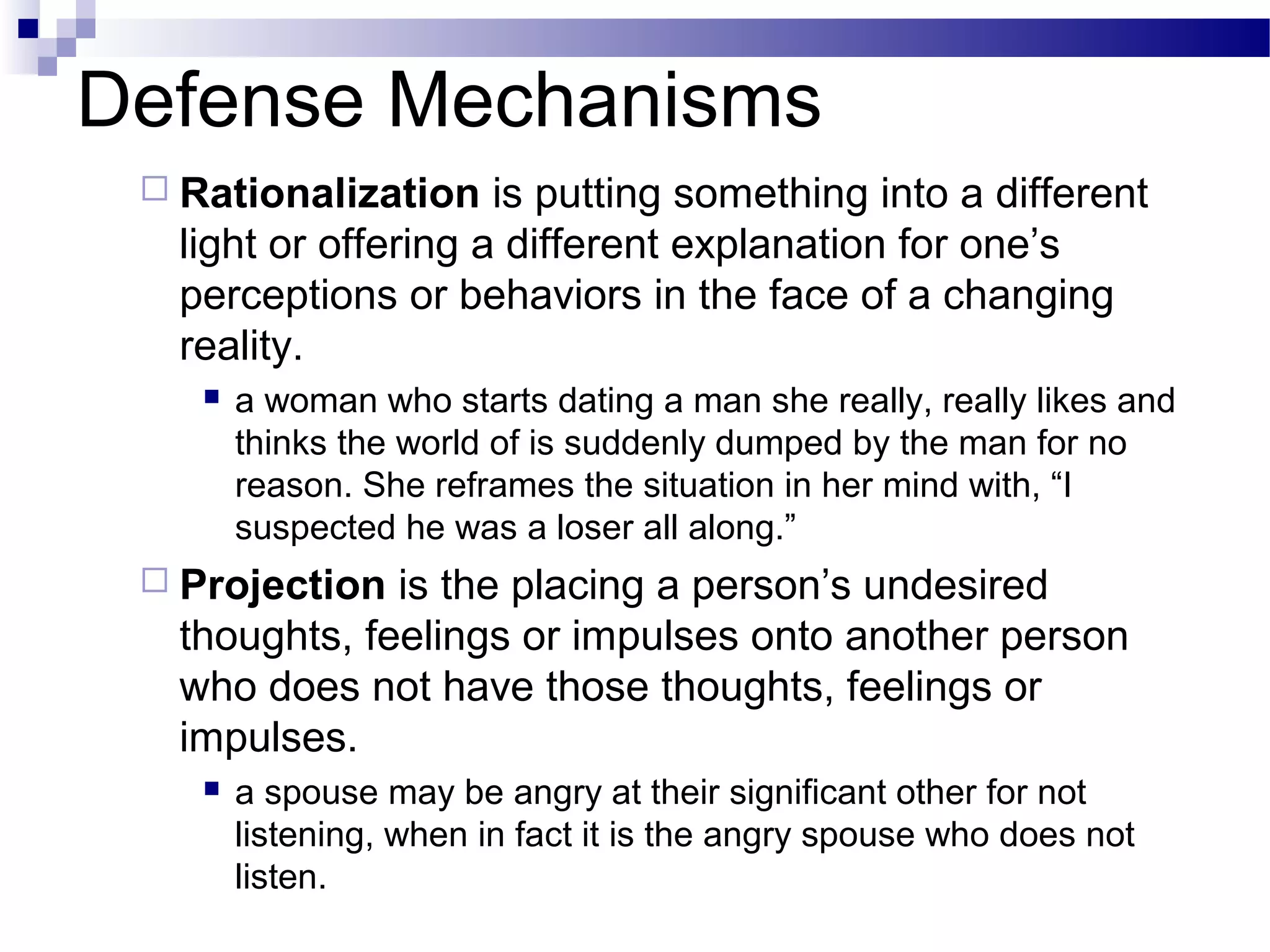 Defense Mechanisms

Rationalization is putting something into a different light or offering a different explanation for one’s perceptions or behaviors in the face of a changing reality.

a woman who starts dating a man she really, really likes and thinks the world of is suddenly dumped by the man for no reason. She reframes the situation in her mind with, “I suspected he was a loser all along.”

Projection is the placing a person’s undesired thoughts, feelings or impulses onto another person who does not have those thoughts, feelings or impulses.

a spouse may be angry at their significant other for not listening, when in fact it is the angry spouse who does not listen.